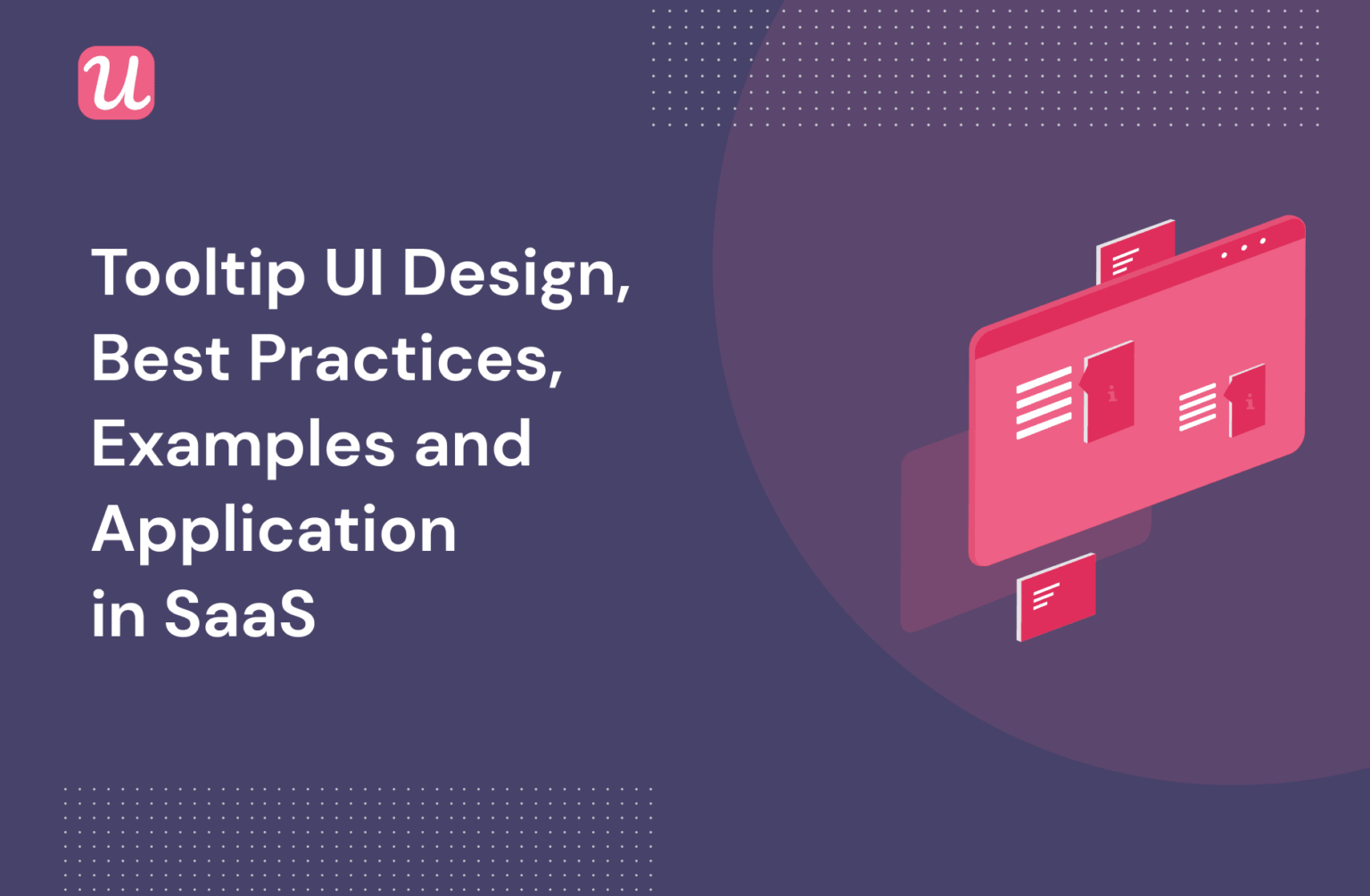 u

Tooltip UI Design, Best Practices, Examples and Application in SaaS

i

i